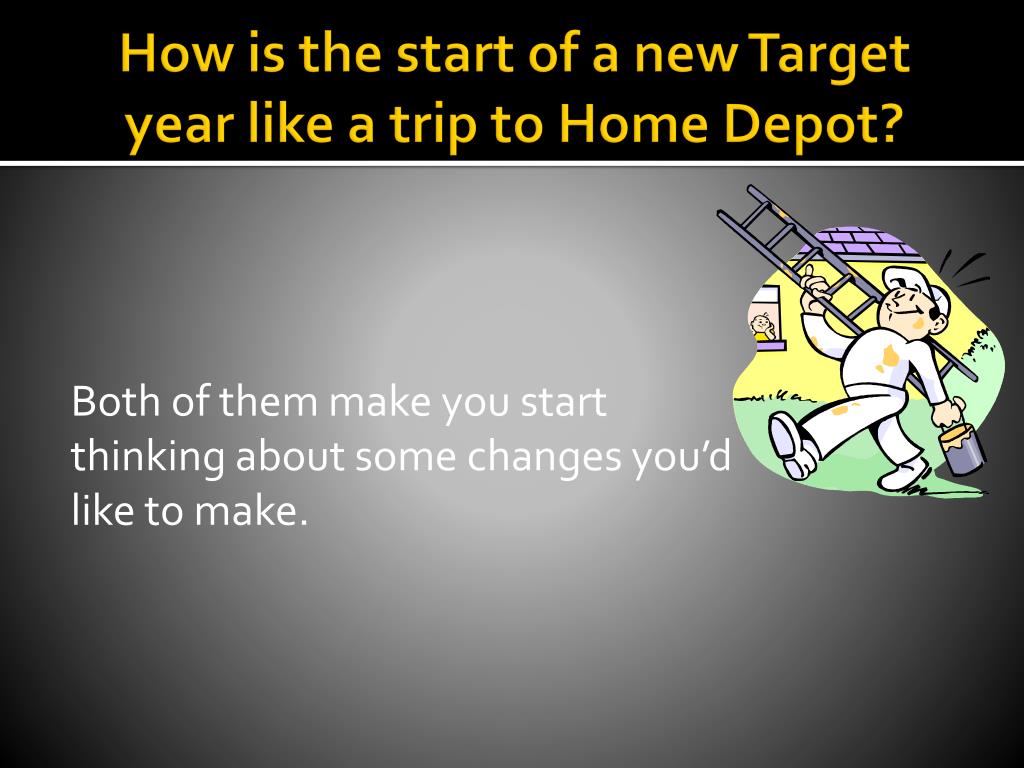 How is the start of a new Target year like a trip to Home Depot?

Both of them make you start thinking about some changes you'd like to make.